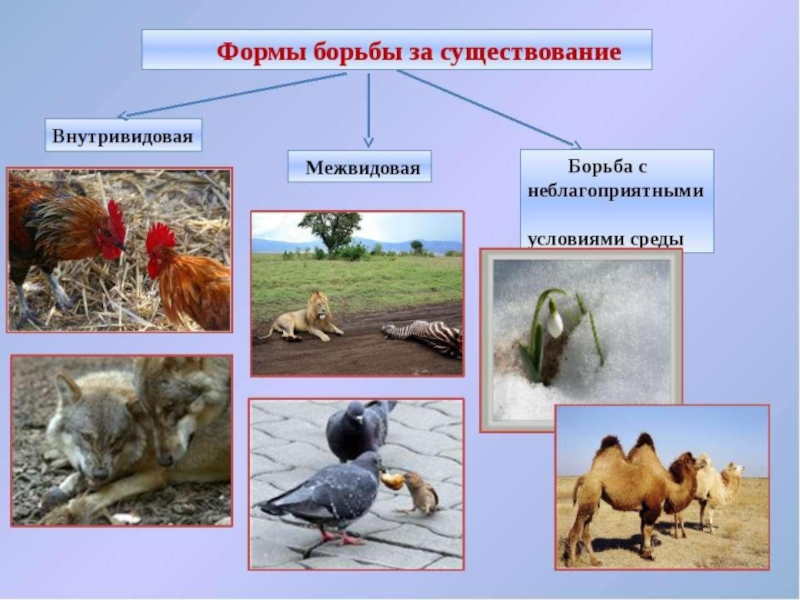 Формы борьбы за существование

Внутривидовая

Межвидовая

Борьба с неблагоприятными условиями среды